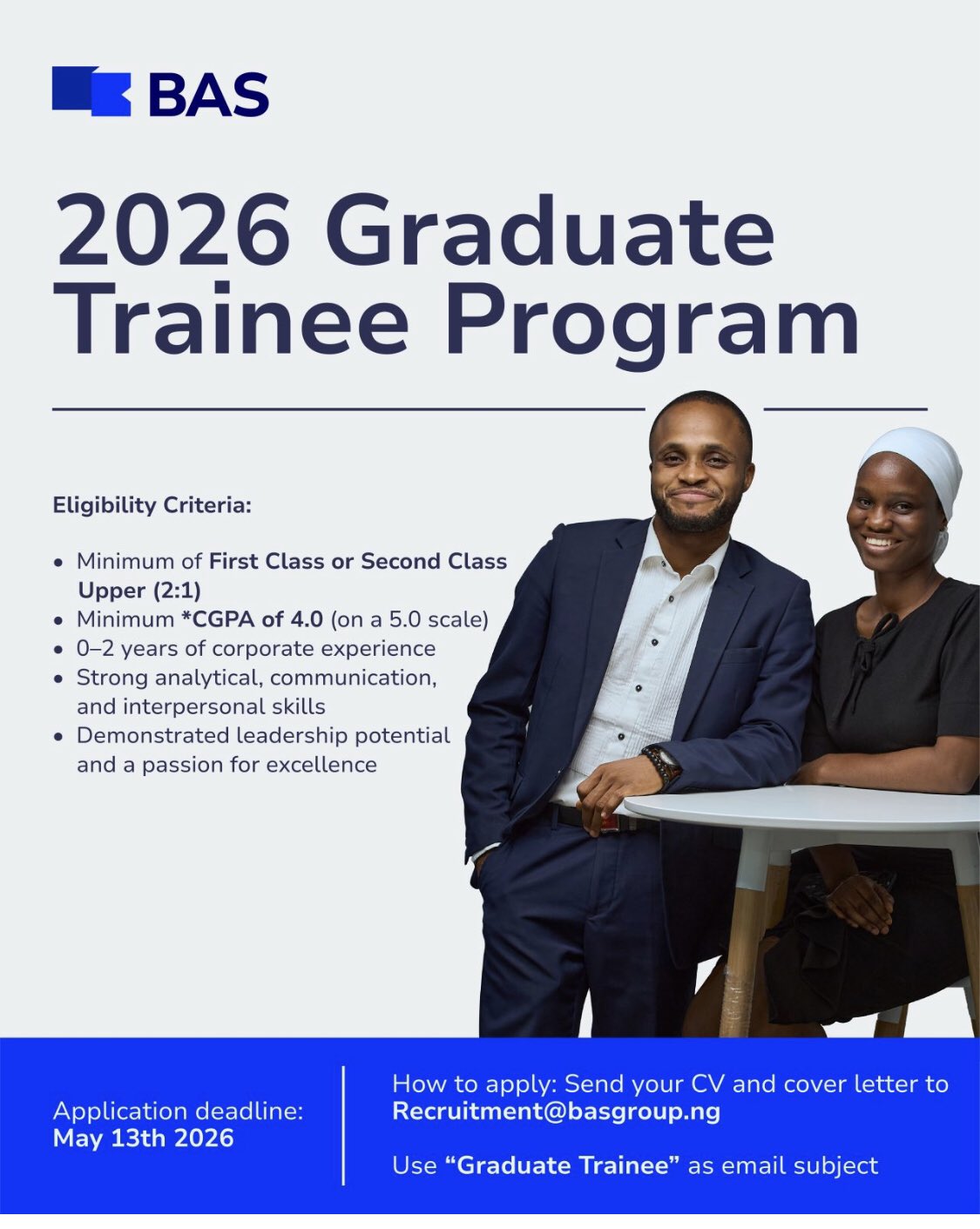 BAS

2026 Graduate Trainee Program

Eligibility Criteria:

• Minimum of First Class or Second Class Upper (2:1)
• Minimum *CGPA of 4.0 (on a 5.0 scale)
• 0–2 years of corporate experience
• Strong analytical, communication, and interpersonal skills
• Demonstrated leadership potential and a passion for excellence

Application deadline:
May 13th 2026

How to apply: Send your CV and cover letter to Recruitment@basgroup.ng

Use “Graduate Trainee” as email subject